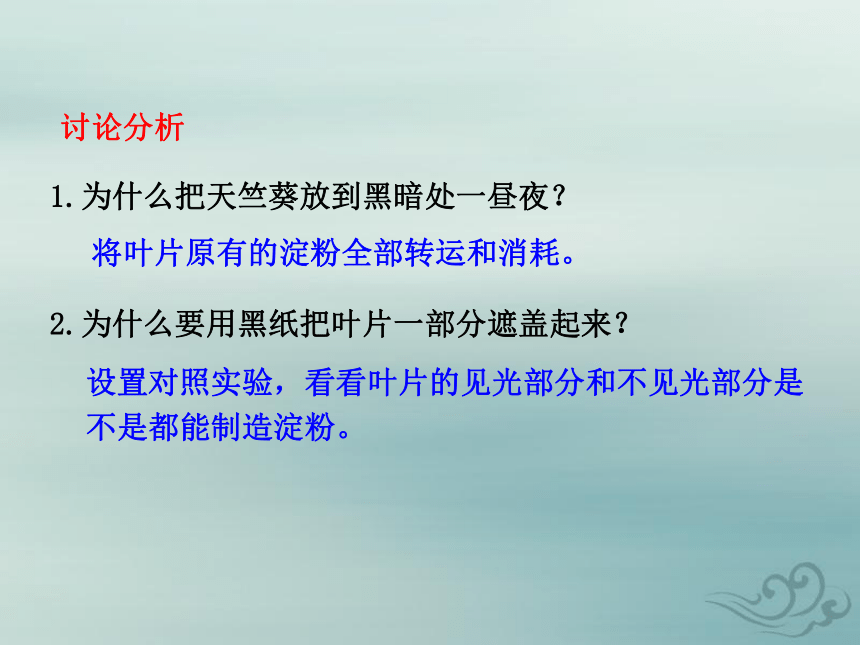 讨论分析

1.为什么把天竺葵放到黑暗处一昼夜？

将叶片原有的淀粉全部转运和消耗。

2.为什么要用黑纸把叶片一部分遮盖起来？

设置对照实验，看看叶片的见光部分和不见光部分是不是都能制造淀粉。